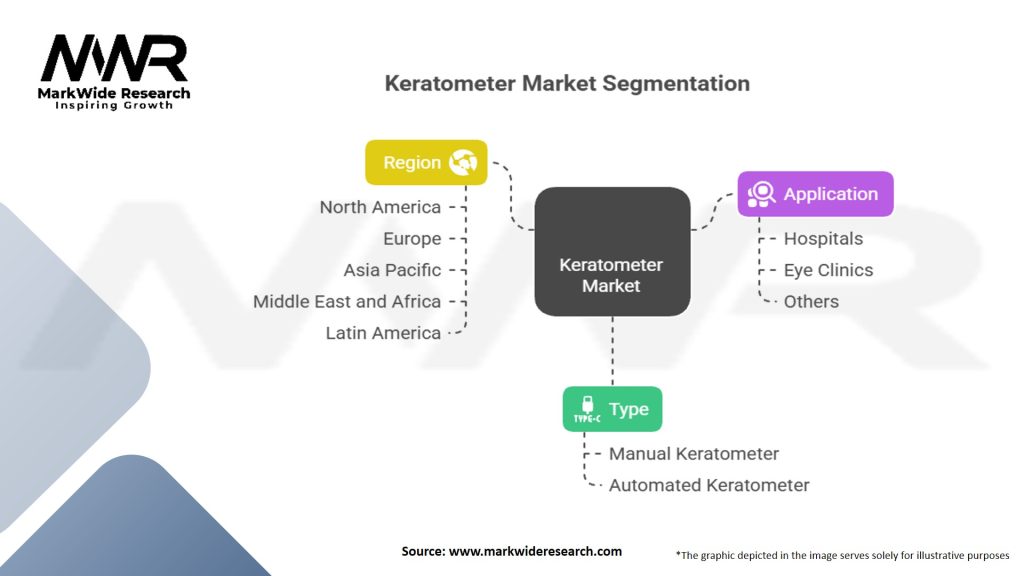 MWR
MarkWide Research
Inspiring Growth

Keratometer Market Segmentation

Region
North America
Europe
Asia Pacific
Middle East and Africa
Latin America

Keratometer Market

Application
Hospitals
Eye Clinics
Others

TYPE-C
Type
Manual Keratometer
Automated Keratometer

Source: www.markwideresearch.com

*The graphic depicted in the image serves solely for illustrative purposes